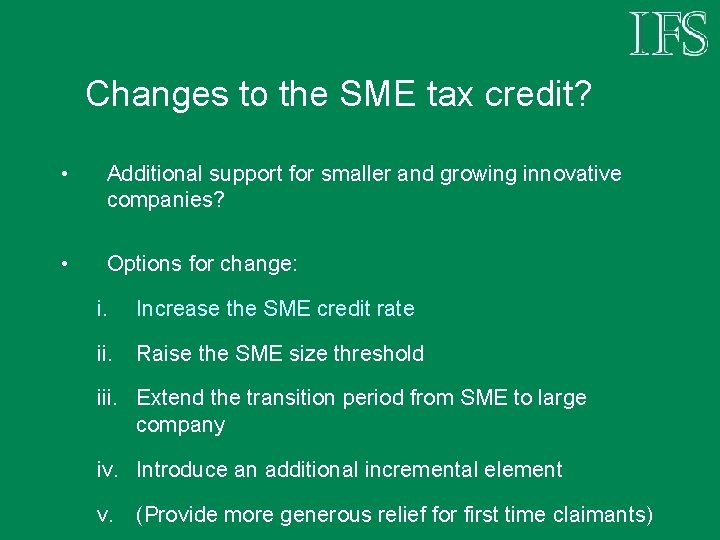 IFS

Changes to the SME tax credit?

• Additional support for smaller and growing innovative companies?

• Options for change:

i. Increase the SME credit rate

ii. Raise the SME size threshold

iii. Extend the transition period from SME to large company

iv. Introduce an additional incremental element

v. (Provide more generous relief for first time claimants)